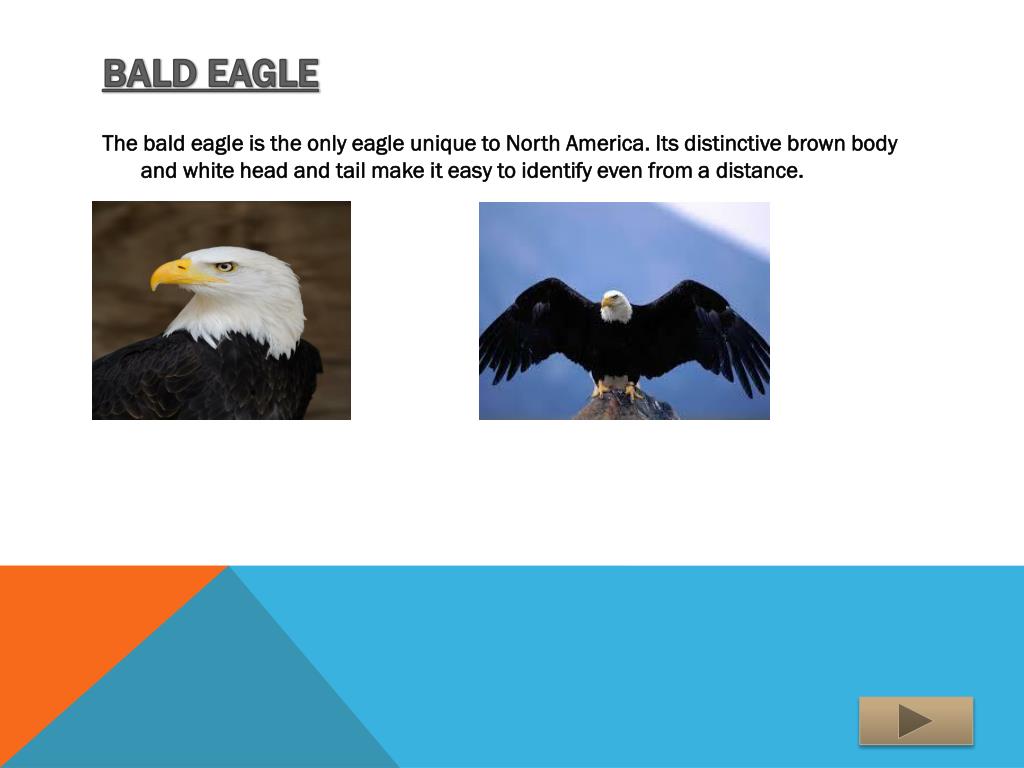 BALD EAGLE

The bald eagle is the only eagle unique to North America. Its distinctive brown body and white head and tail make it easy to identify even from a distance.